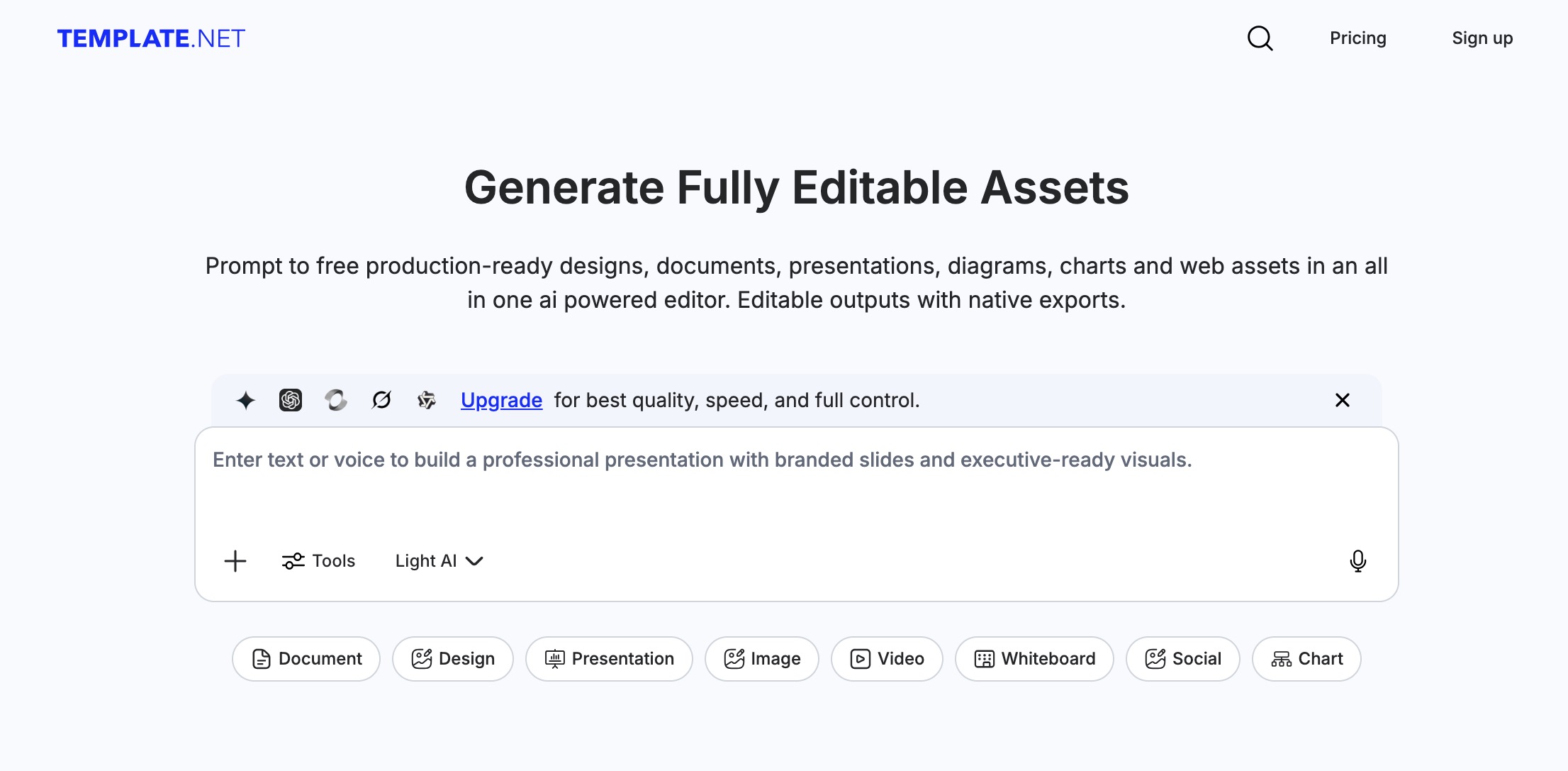 TEMPLATE.NET

Pricing Sign up

Generate Fully Editable Assets

Prompt to free production-ready designs, documents, presentations, diagrams, charts and web assets in an all in one ai powered editor. Editable outputs with native exports.

Upgrade for best quality, speed, and full control.

Enter text or voice to build a professional presentation with branded slides and executive-ready visuals.

Tools Light AI

Document Design Presentation Image Video Whiteboard Social Chart